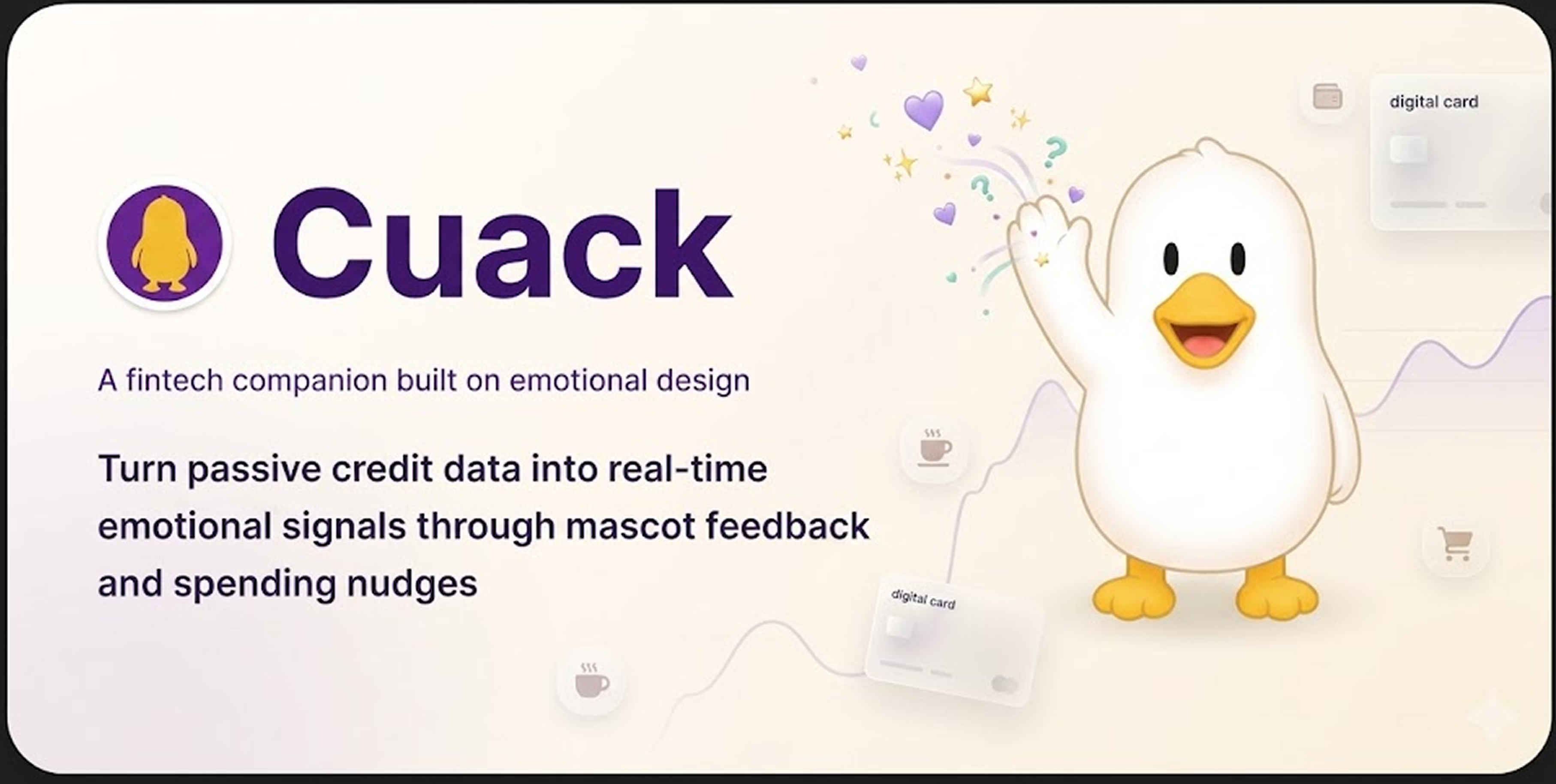 Cuack

A fintech companion built on emotional design

Turn passive credit data into real-time emotional signals through mascot feedback and spending nudges

digital card

digital card